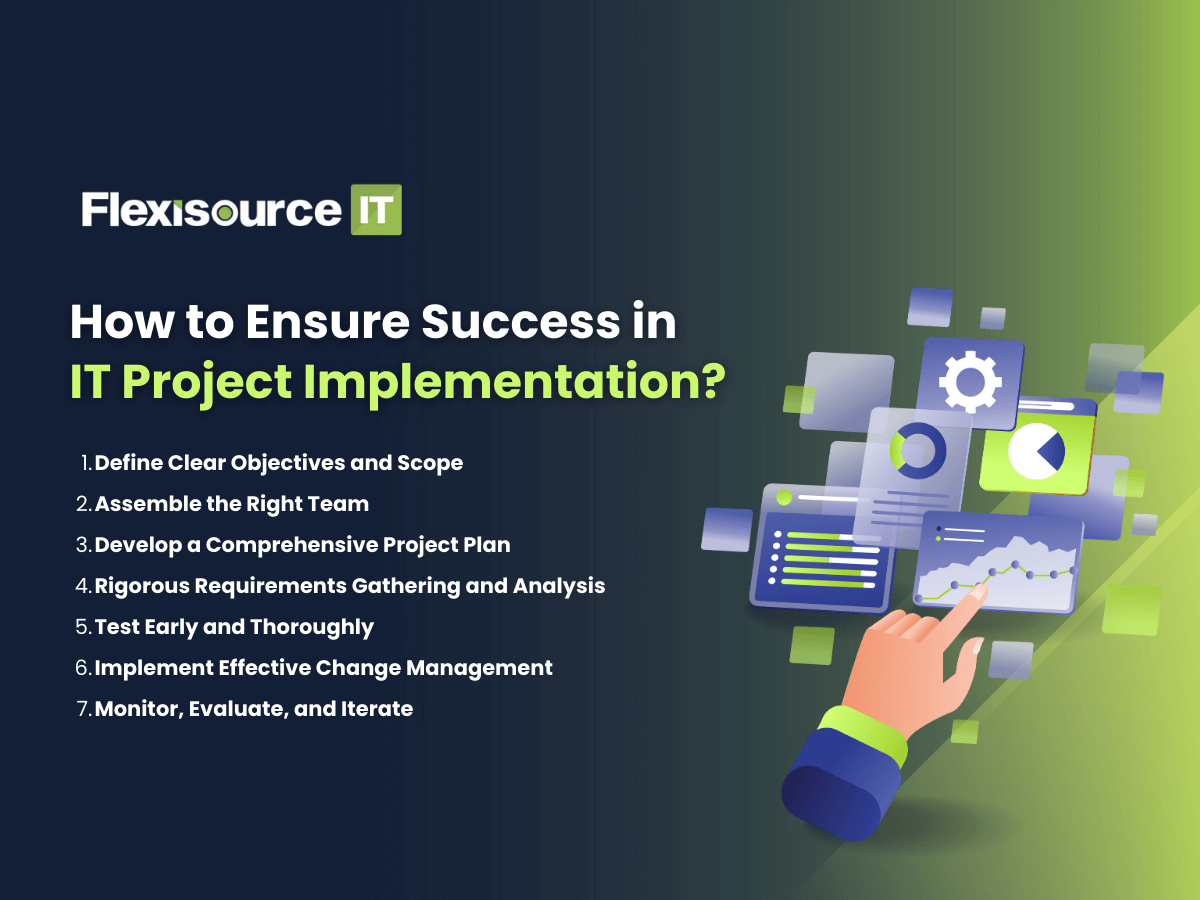 Flexisource IT

How to Ensure Success in IT Project Implementation?

1. Define Clear Objectives and Scope
2. Assemble the Right Team
3. Develop a Comprehensive Project Plan
4. Rigorous Requirements Gathering and Analysis
5. Test Early and Thoroughly
6. Implement Effective Change Management
7. Monitor, Evaluate, and Iterate